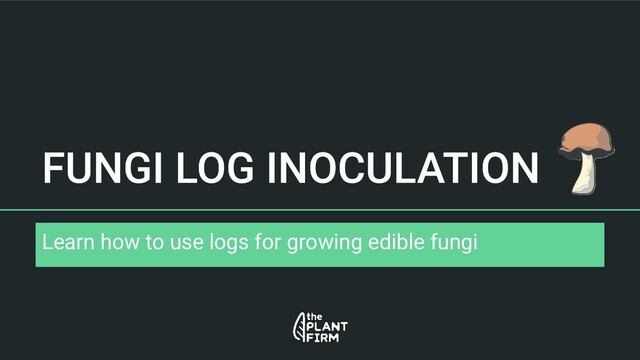 FUNGI LOG INOCULATION

Learn how to use logs for growing edible fungi

the PLANT FIRM